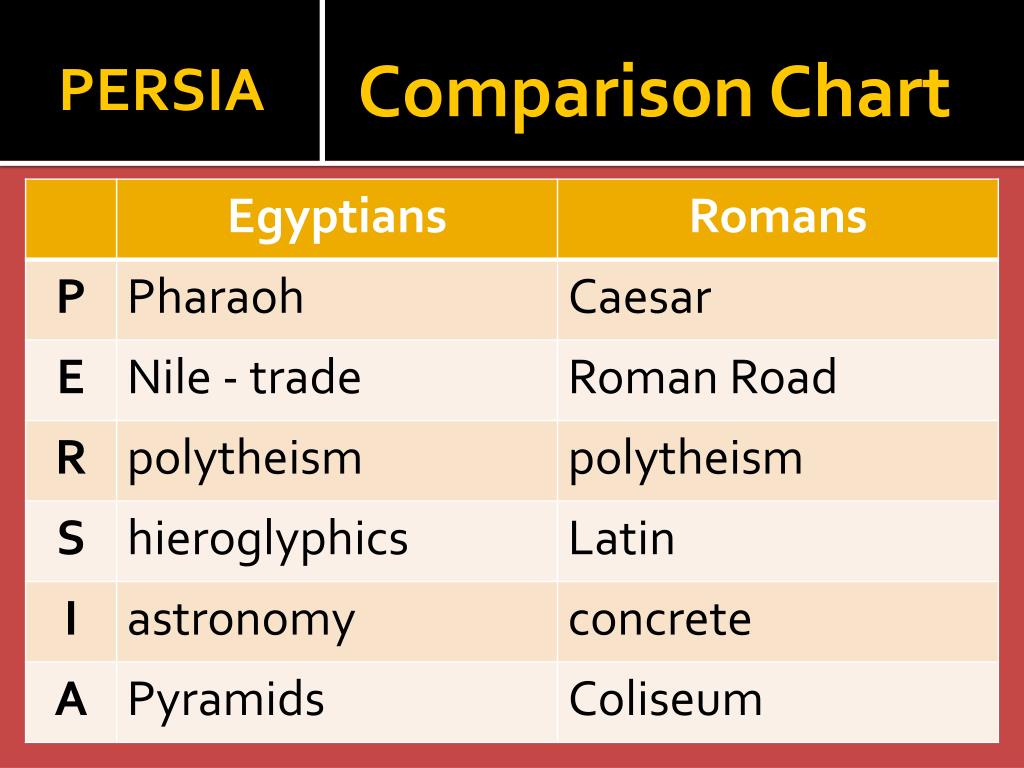 PERSIA

Comparison Chart

| | Egyptians | Romans |
|---|---|---|
| P | Pharaoh | Caesar |
| E | Nile - trade | Roman Road |
| R | polytheism | polytheism |
| S | hieroglyphics | Latin |
| I | astronomy | concrete |
| A | Pyramids | Coliseum |